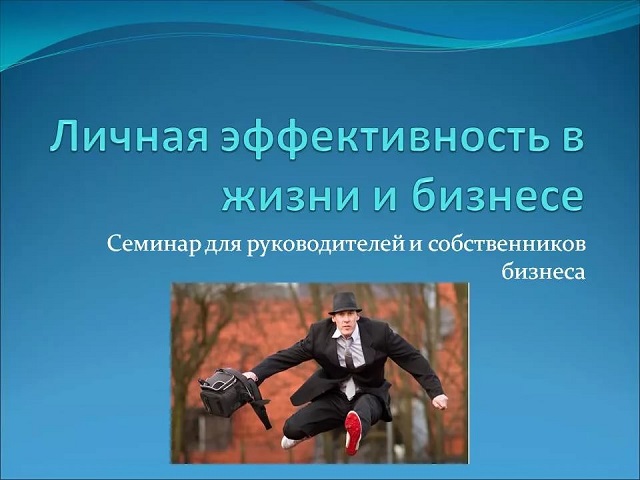 Личная эффективность в жизни и бизнесе

Семинар для руководителей и собственников бизнеса